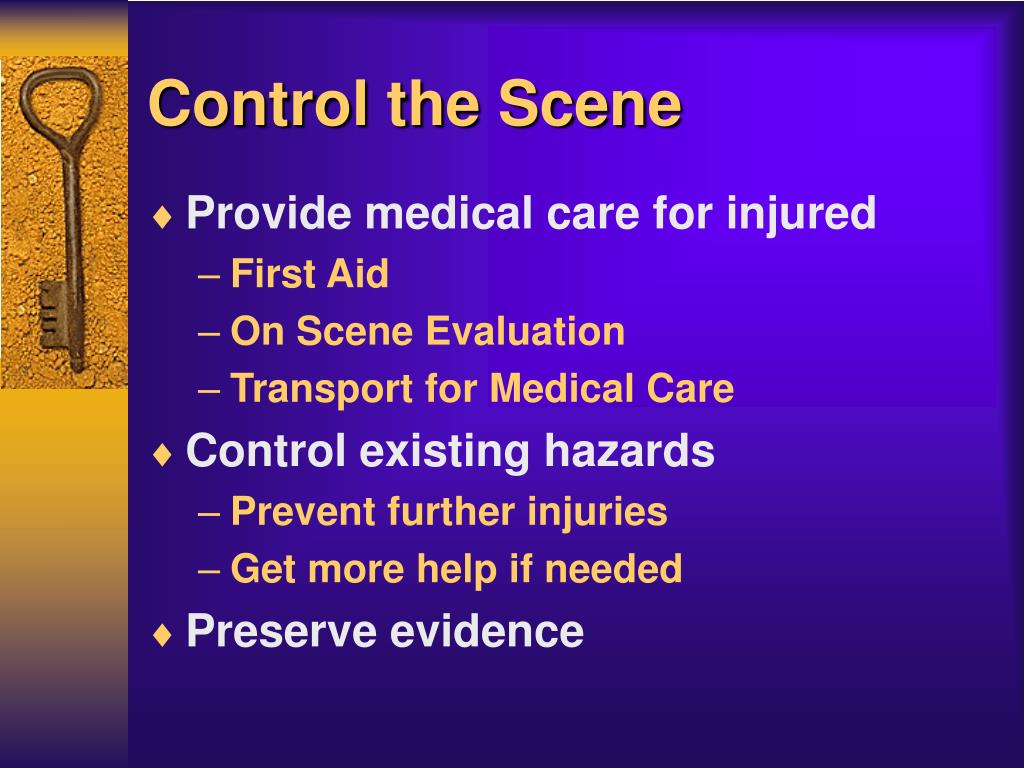 Control the Scene

♦ Provide medical care for injured
– First Aid
– On Scene Evaluation
– Transport for Medical Care

♦ Control existing hazards
– Prevent further injuries
– Get more help if needed

♦ Preserve evidence